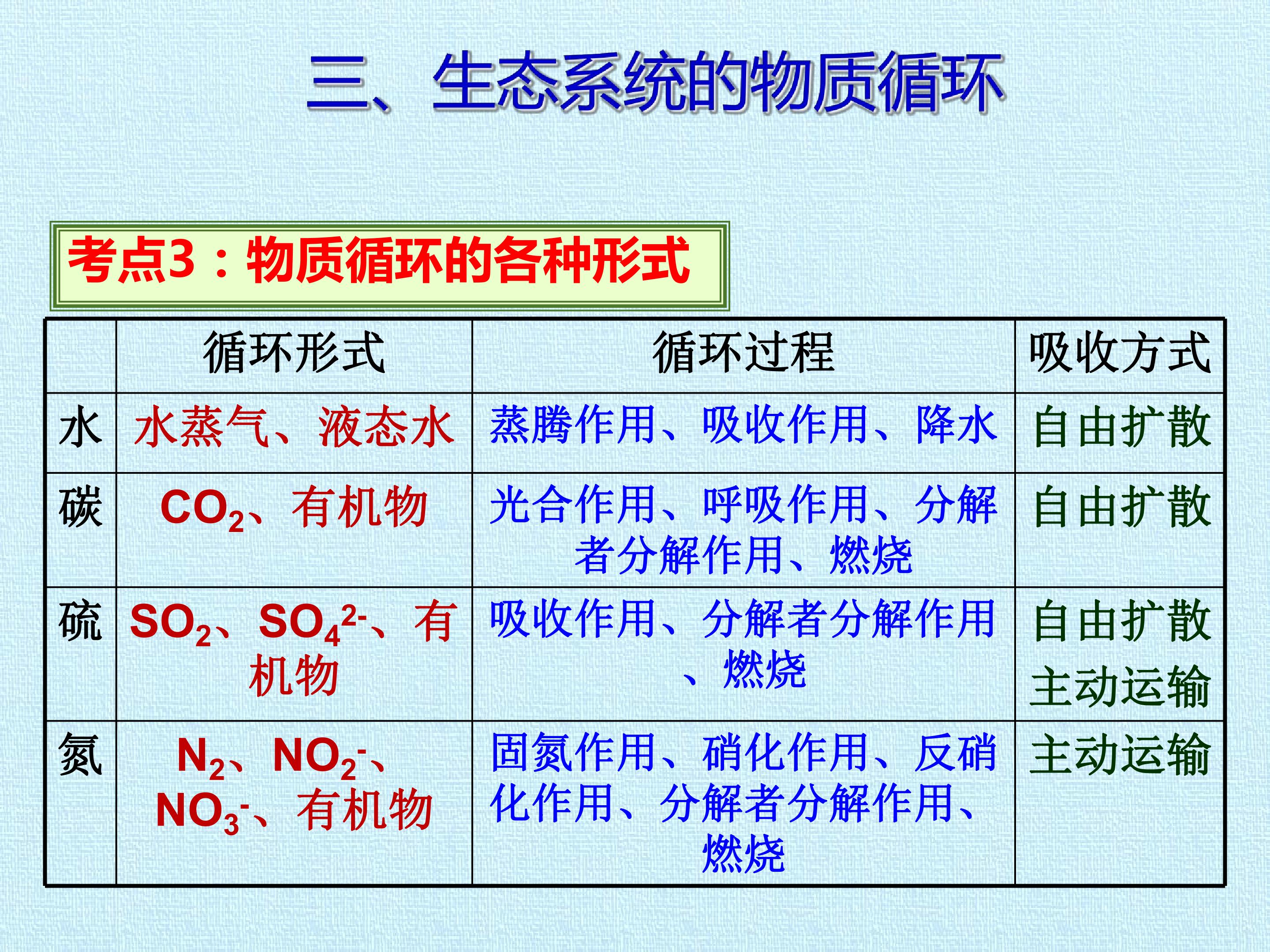 三、生态系统的物质循环

考点3：物质循环的各种形式

|  | 循环形式 | 循环过程 | 吸收方式 |
|---|---|---|---|
| 水 | 水蒸气、液态水 | 蒸腾作用、吸收作用、降水 | 自由扩散 |
| 碳 | $CO_2$、有机物 | 光合作用、呼吸作用、分解者分解作用、燃烧 | 自由扩散 |
| 硫 | $SO_2$、$SO_4^{2-}$、有机物 | 吸收作用、分解者分解作用、燃烧 | 自由扩散 主动运输 |
| 氮 | $N_2$、$NO_2^-$、$NO_3^-$、有机物 | 固氮作用、硝化作用、反硝化作用、分解者分解作用、燃烧 | 主动运输 |